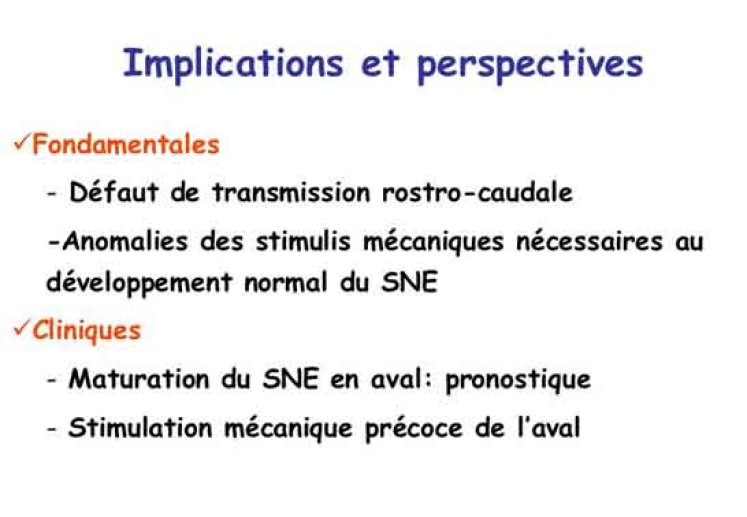 Implications et perspectives

✓Fondamentales

- Défaut de transmission rostro-caudale

-Anomalies des stimulis mécaniques nécessaires au développement normal du SNE

✓Cliniques

- Maturation du SNE en aval: pronostique

- Stimulation mécanique précoce de l'aval